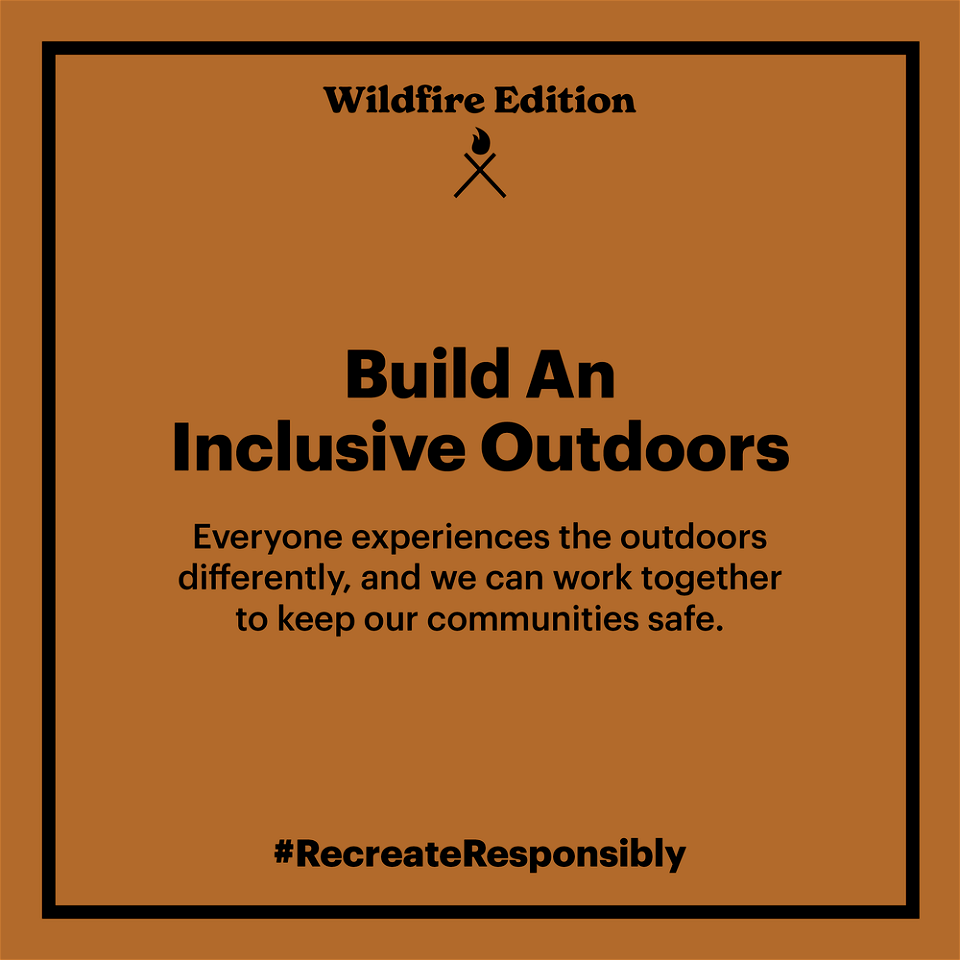 Wildfire Edition

Build An Inclusive Outdoors

Everyone experiences the outdoors differently, and we can work together to keep our communities safe.

#RecreateResponsibly